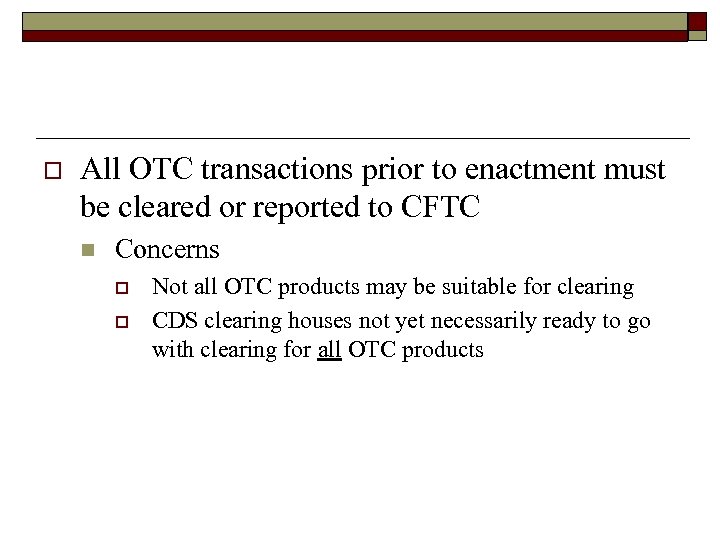 All OTC transactions prior to enactment must be cleared or reported to CFTC

Concerns

Not all OTC products may be suitable for clearing

CDS clearing houses not yet necessarily ready to go with clearing for all OTC products